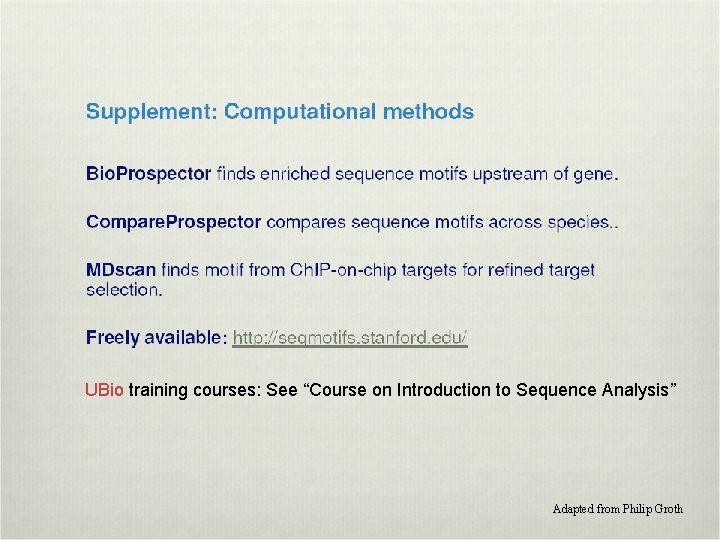 Supplement: Computational methods

BioProspector finds enriched sequence motifs upstream of gene.

CompareProspector compares sequence motifs across species..

MDscan finds motif from ChIP-on-chip targets for refined target selection.

Freely available: http://seqmotifs.stanford.edu/

UBio training courses: See “Course on Introduction to Sequence Analysis”

Adapted from Philip Groth